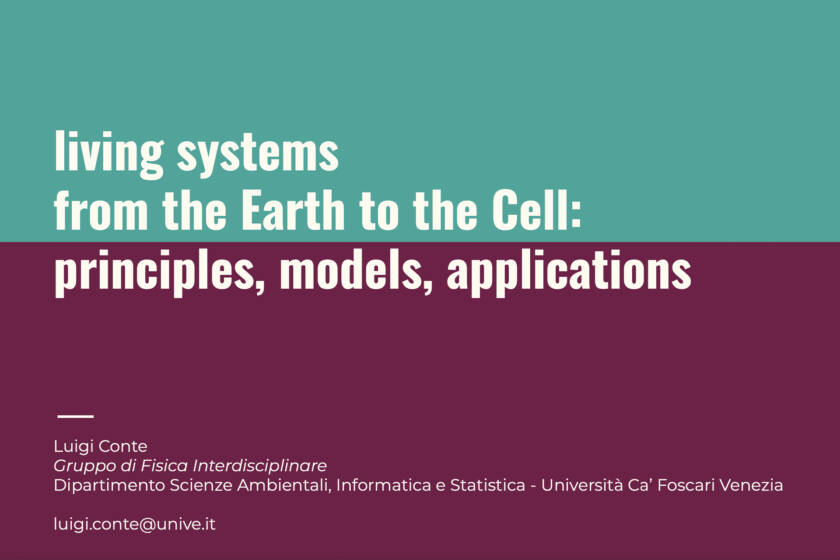 living systems
from the Earth to the Cell:
principles, models, applications

Luigi Conte
Gruppo di Fisica Interdisciplinare
Dipartimento Scienze Ambientali, Informatica e Statistica - Università Ca' Foscari Venezia

luigi.conte@unive.it